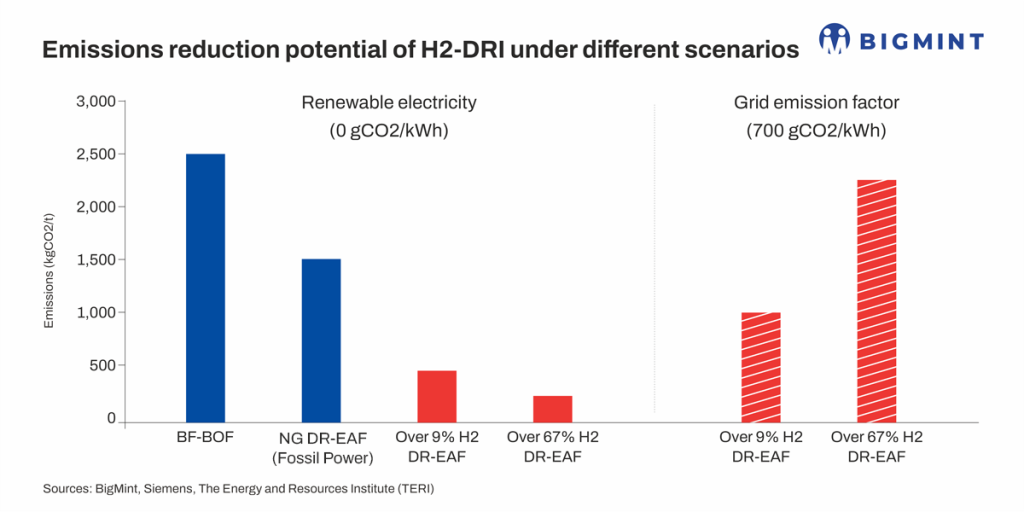 Emissions reduction potential of H2-DRI under different scenarios

BIGMINT

Renewable electricity
(0 gCO2/kWh)

Grid emission factor
(700 gCO2/kWh)

Emissions (kgCO2/t)

3,000
2,500
2,000
1,500
1,000
500
0

BF-BOF
NG DR-EAF (Fossil Power)
Over 9% H2 DR-EAF
Over 67% H2 DR-EAF
Over 9% H2 DR-EAF
Over 67% H2 DR-EAF

Sources: BigMint, Siemens, The Energy and Resources Institute (TERI)